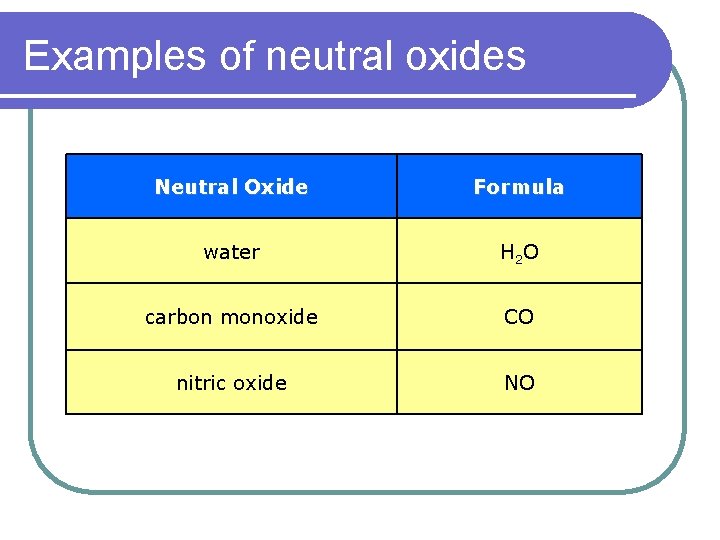 Examples of neutral oxides

| Neutral Oxide | Formula |
|---|---|
| water | $H_2O$ |
| carbon monoxide | $CO$ |
| nitric oxide | $NO$ |